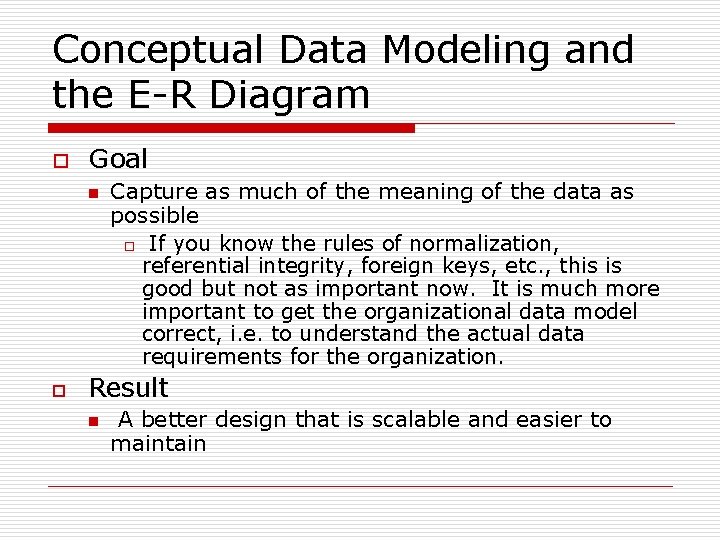 Conceptual Data Modeling and the E-R Diagram

Goal

Capture as much of the meaning of the data as possible

If you know the rules of normalization, referential integrity, foreign keys, etc., this is good but not as important now. It is much more important to get the organizational data model correct, i.e. to understand the actual data requirements for the organization.

Result

A better design that is scalable and easier to maintain